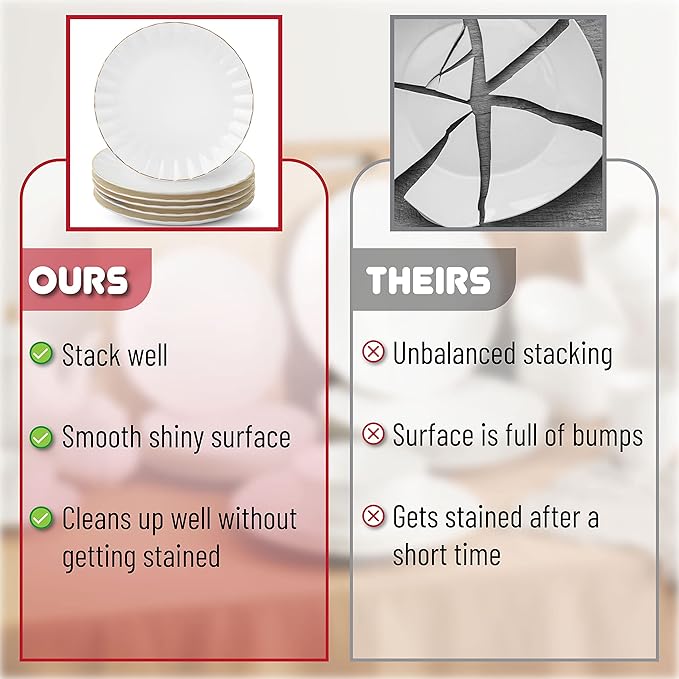 OURS

Stack well

Smooth shiny surface

Cleans up well without getting stained

THEIRS

Unbalanced stacking

Surface is full of bumps

Gets stained after a short time